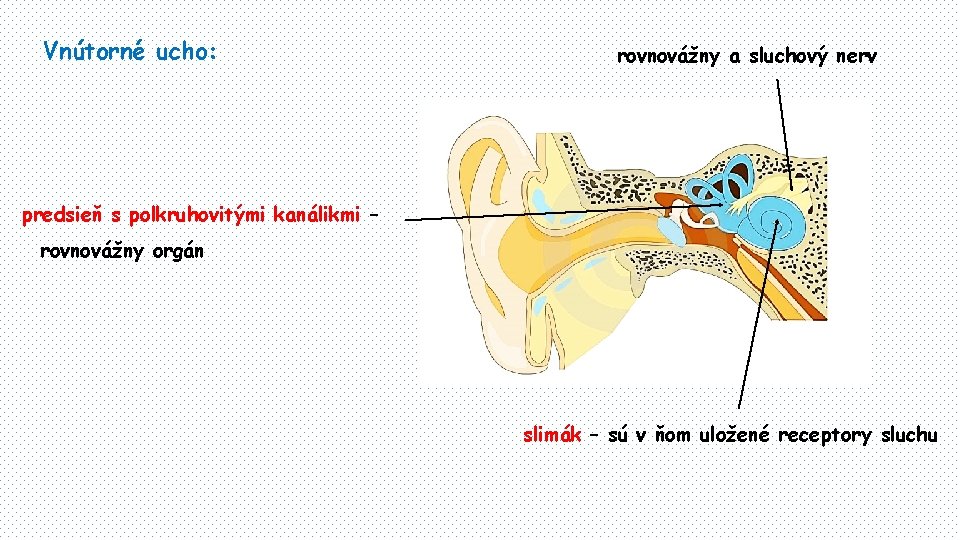 Vnútorné ucho:

rovnovážny a sluchový nerv

predsieň s polkruhovitými kanálikmi – rovnovážny orgán

slimák – sú v ňom uložené receptory sluchu